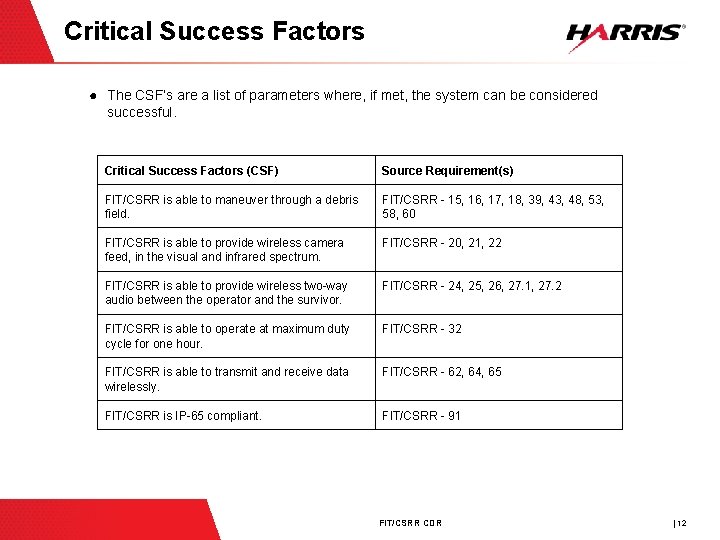 Critical Success Factors

HARRIS®

● The CSF's are a list of parameters where, if met, the system can be considered successful.

| Critical Success Factors (CSF) | Source Requirement(s) |
|---|---|
| FIT/CSRR is able to maneuver through a debris field. | FIT/CSRR - 15, 16, 17, 18, 39, 43, 48, 53, 58, 60 |
| FIT/CSRR is able to provide wireless camera feed, in the visual and infrared spectrum. | FIT/CSRR - 20, 21, 22 |
| FIT/CSRR is able to provide wireless two-way audio between the operator and the survivor. | FIT/CSRR - 24, 25, 26, 27.1, 27.2 |
| FIT/CSRR is able to operate at maximum duty cycle for one hour. | FIT/CSRR - 32 |
| FIT/CSRR is able to transmit and receive data wirelessly. | FIT/CSRR - 62, 64, 65 |
| FIT/CSRR is IP-65 compliant. | FIT/CSRR - 91 |

FIT/CSRR CDR

| 12